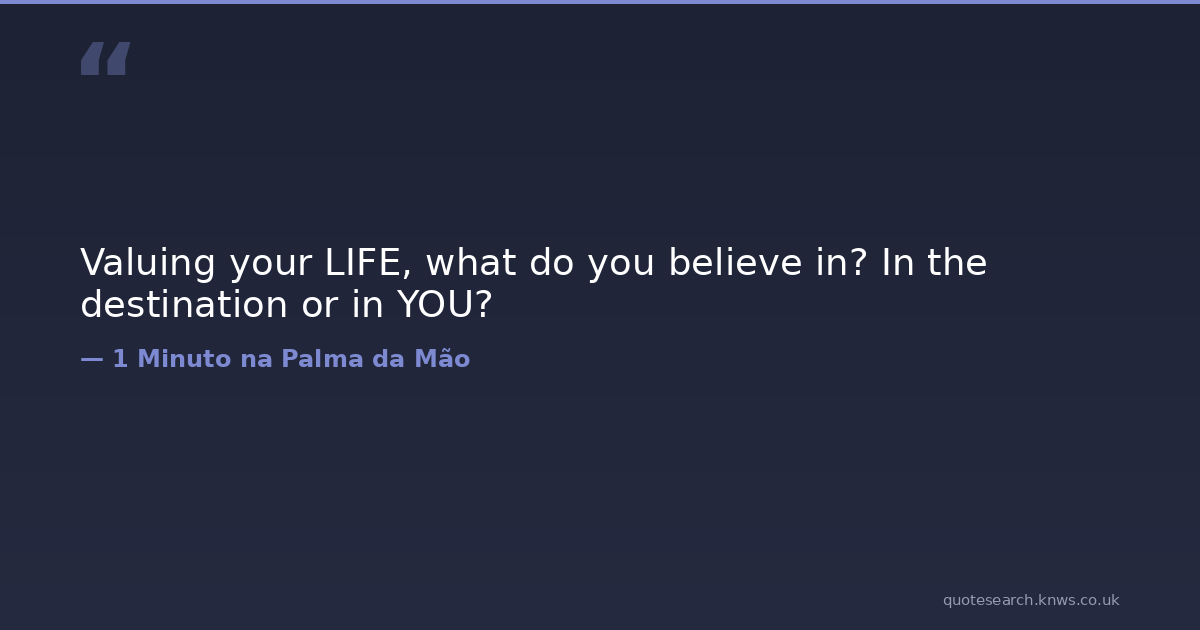 “

Valuing your LIFE, what do you believe in? In the destination or in YOU?

— 1 Minuto na Palma da Mão

quotesearch.knws.co.uk